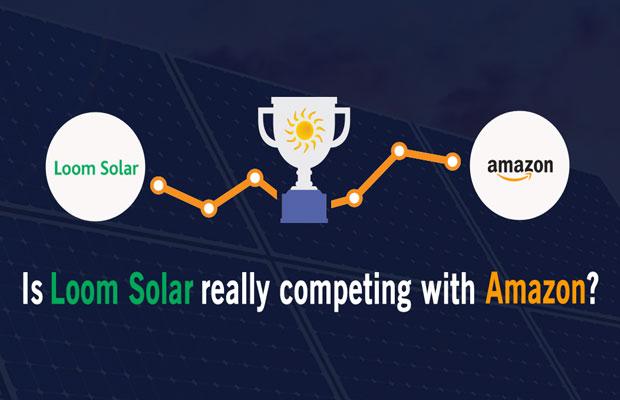 Loom Solar

amazon

Is Loom Solar really competing with Amazon?